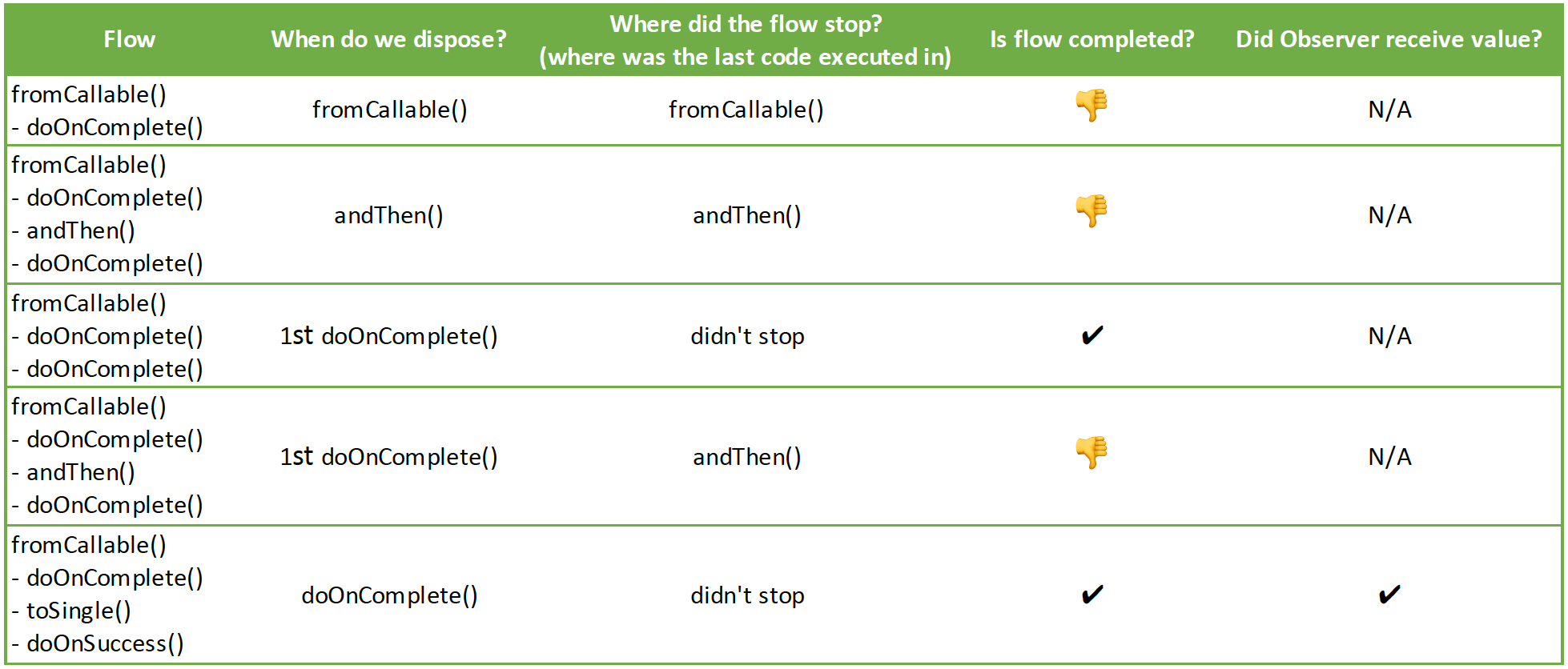 | Flow | When do we dispose? | Where did the flow stop? (where was the last code executed in) | Is flow completed? | Did Observer receive value? |
|---|---|---|---|---|
| fromCallable() - doOnComplete() | fromCallable() | fromCallable() | 👎 | N/A |
| fromCallable() - doOnComplete() - andThen() - doOnComplete() | andThen() | andThen() | 👎 | N/A |
| fromCallable() - doOnComplete() - doOnComplete() | 1st doOnComplete() | didn't stop | ✔ | N/A |
| fromCallable() - doOnComplete() - andThen() - doOnComplete() | 1st doOnComplete() | andThen() | 👎 | N/A |
| fromCallable() - doOnComplete() - toSingle() - doOnSuccess() | doOnComplete() | didn't stop | ✔ | ✔ |